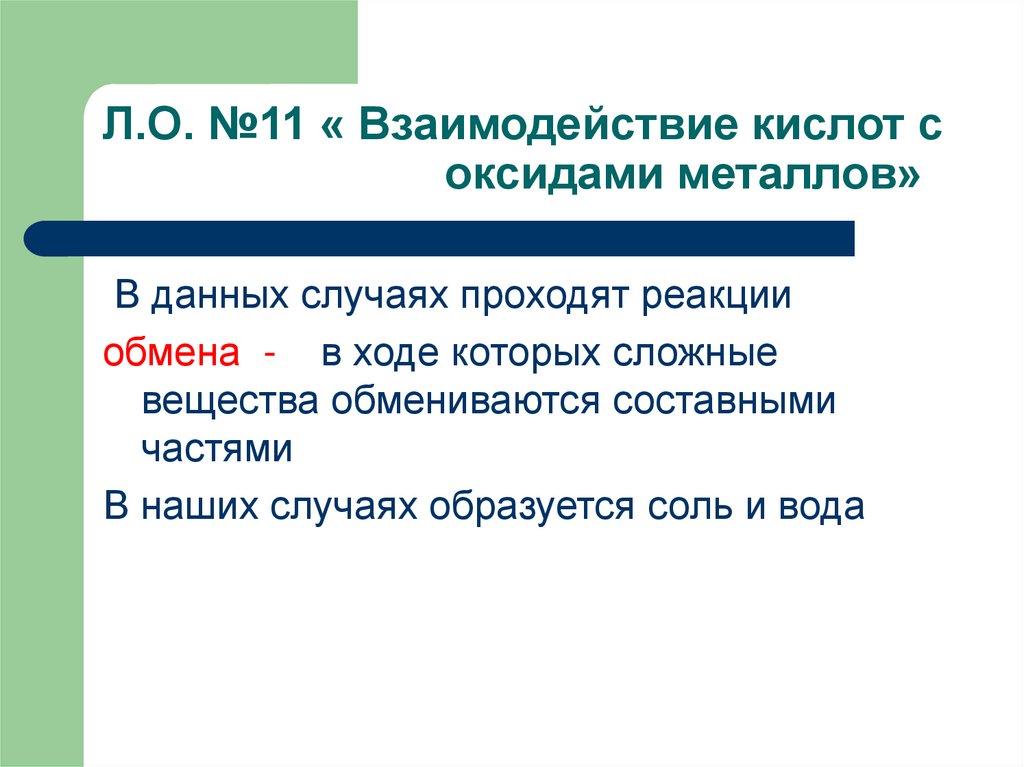 Л.О. №11 « Взаимодействие кислот с оксидами металлов»

В данных случаях проходят реакции

обмена - в ходе которых сложные вещества обмениваются составными частями

В наших случаях образуется соль и вода